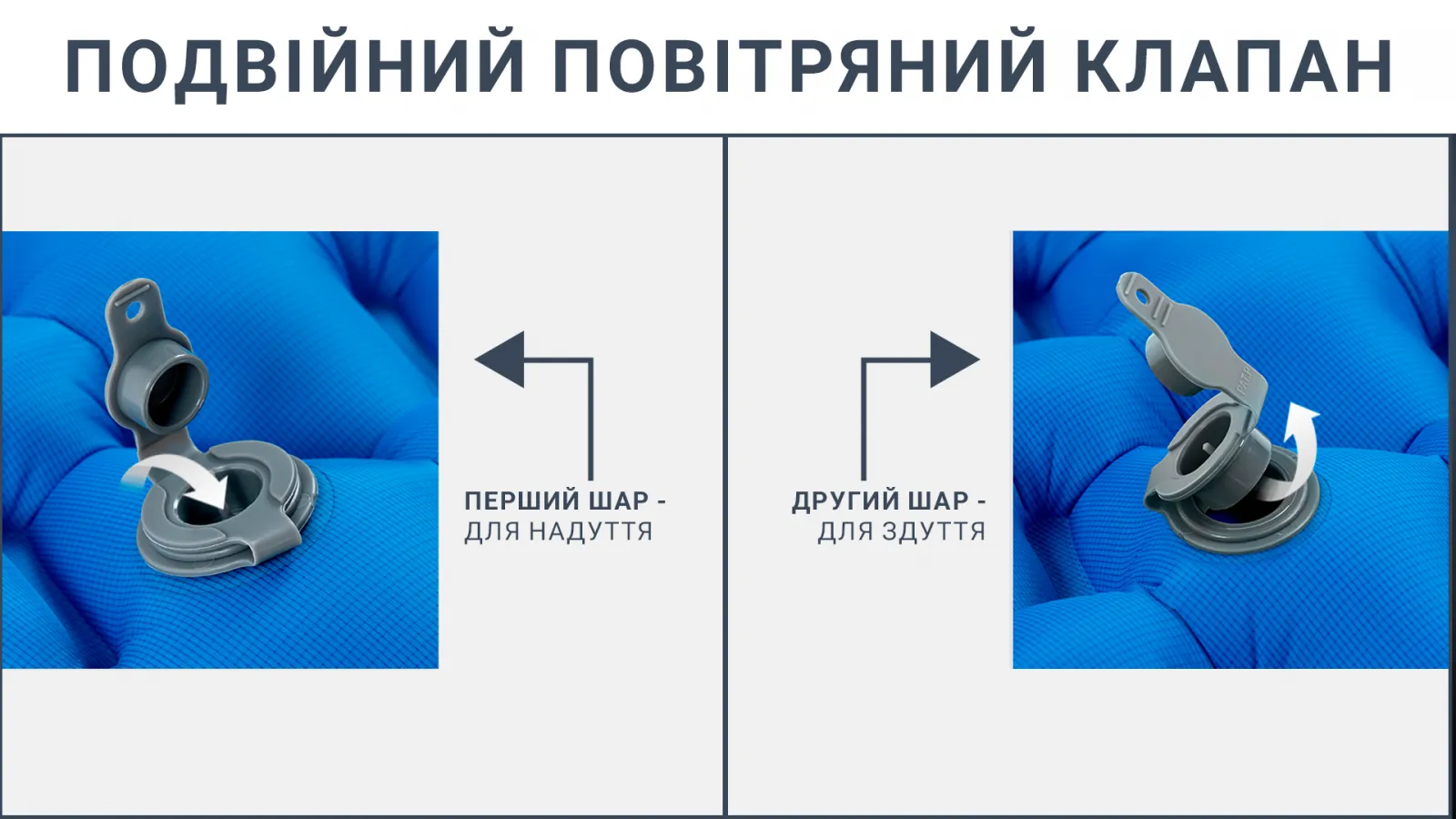 ПОДВІЙНИЙ ПОВІТРЯНИЙ КЛАПАН

ПЕРШИЙ ШАР - ДЛЯ НАДУТТЯ

ДРУГИЙ ШАР - ДЛЯ ЗДУТТЯ